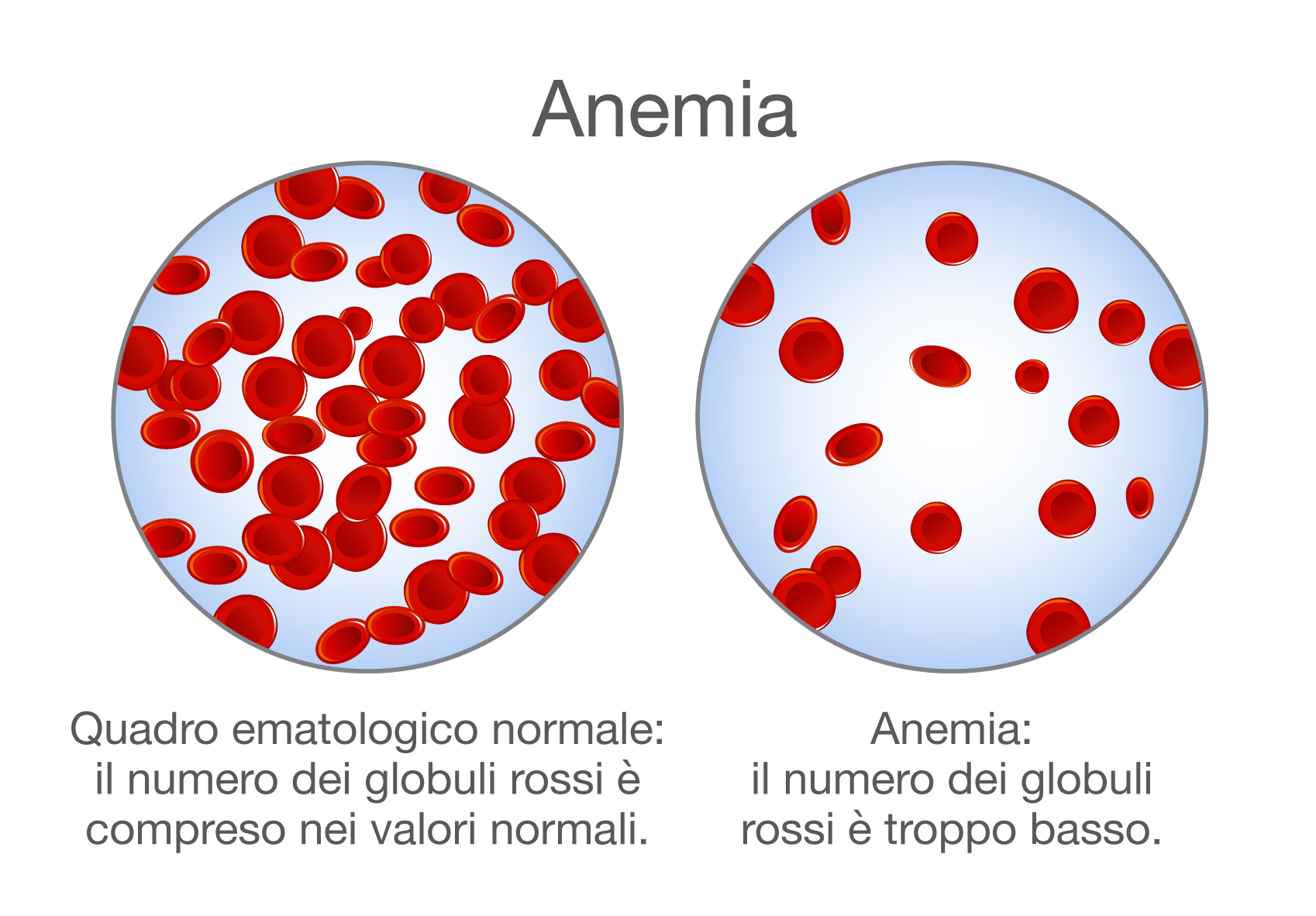 Anemia

Quadro ematologico normale: il numero dei globuli rossi è compreso nei valori normali.

Anemia: il numero dei globuli rossi è troppo basso.